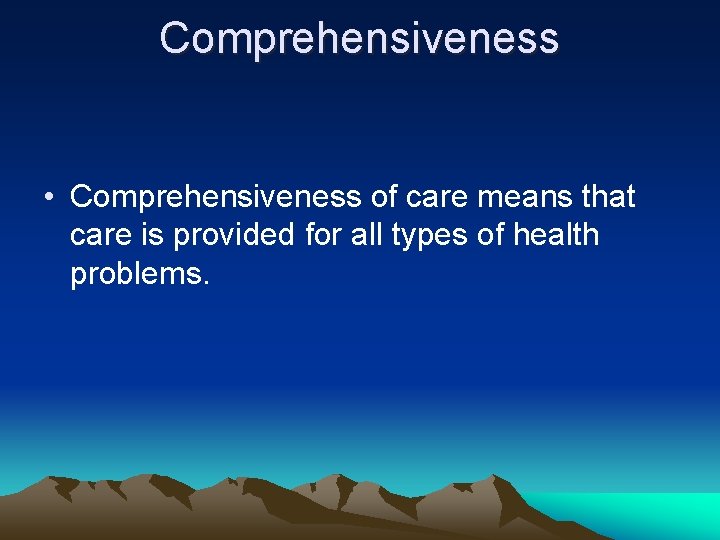 Comprehensiveness

• Comprehensiveness of care means that care is provided for all types of health problems.